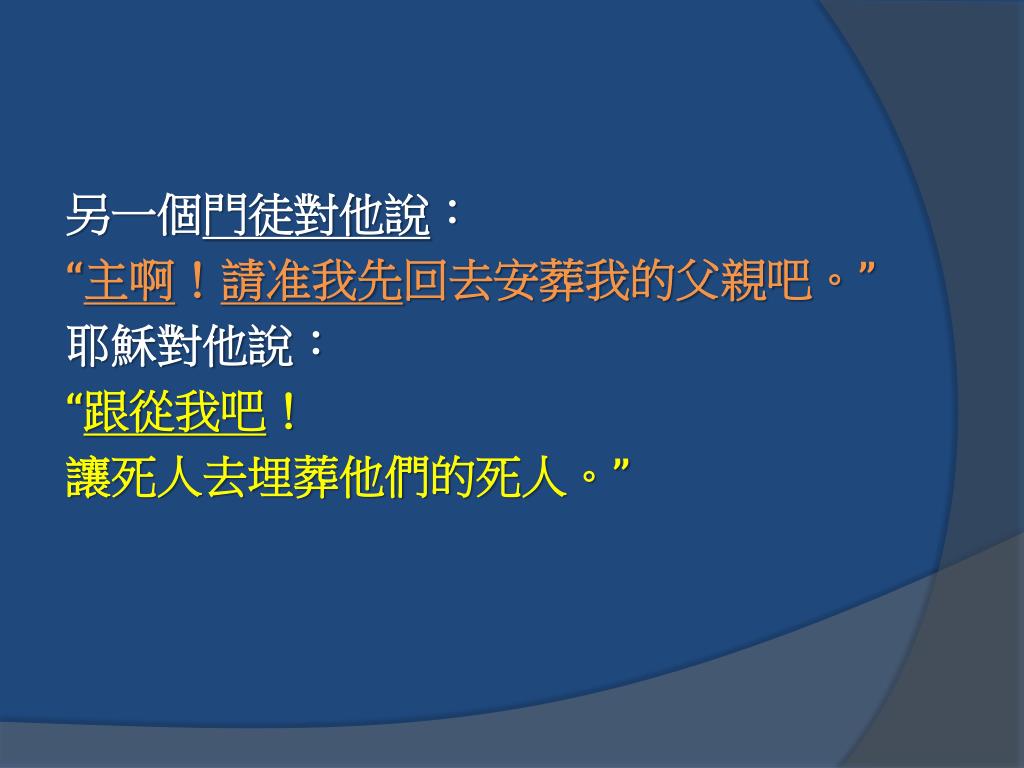 另一個門徒對他說：
“主啊！請准我先回去安葬我的父親吧。”
耶穌對他說：
“跟從我吧！
讓死人去埋葬他們的死人。”